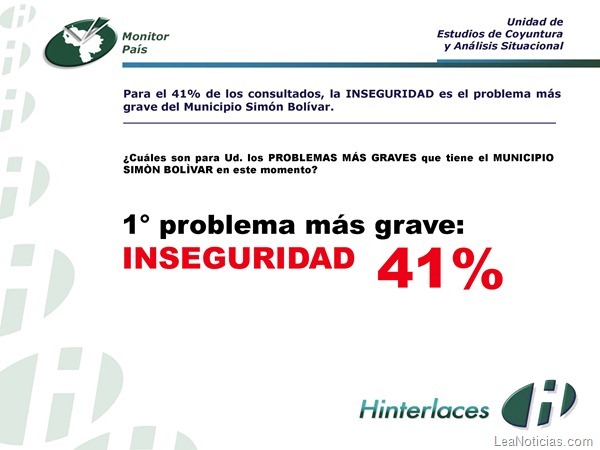 Monitor País

Unidad de Estudios de Coyuntura y Análisis Situacional

Para el 41% de los consultados, la INSEGURIDAD es el problema más grave del Municipio Simón Bolívar.

¿Cuáles son para Ud. los PROBLEMAS MÁS GRAVES que tiene el MUNICIPIO SIMÒN BOLÌVAR en este momento?

1° problema más grave:
INSEGURIDAD 41%

Hinterlaces

LeaNoticias.com